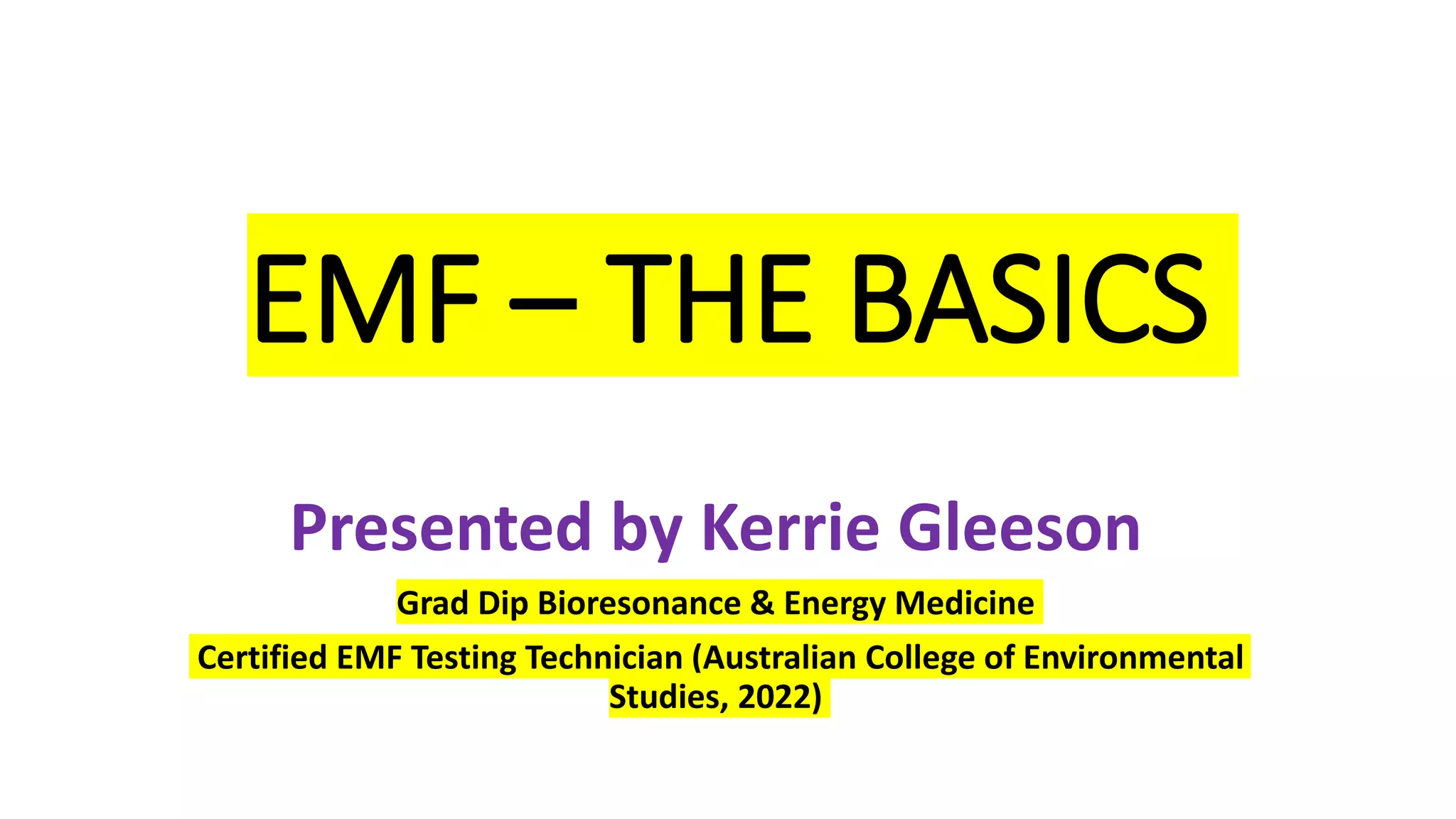 EMF – THE BASICS

Presented by Kerrie Gleeson

Grad Dip Bioresonance & Energy Medicine

Certified EMF Testing Technician (Australian College of Environmental Studies, 2022)